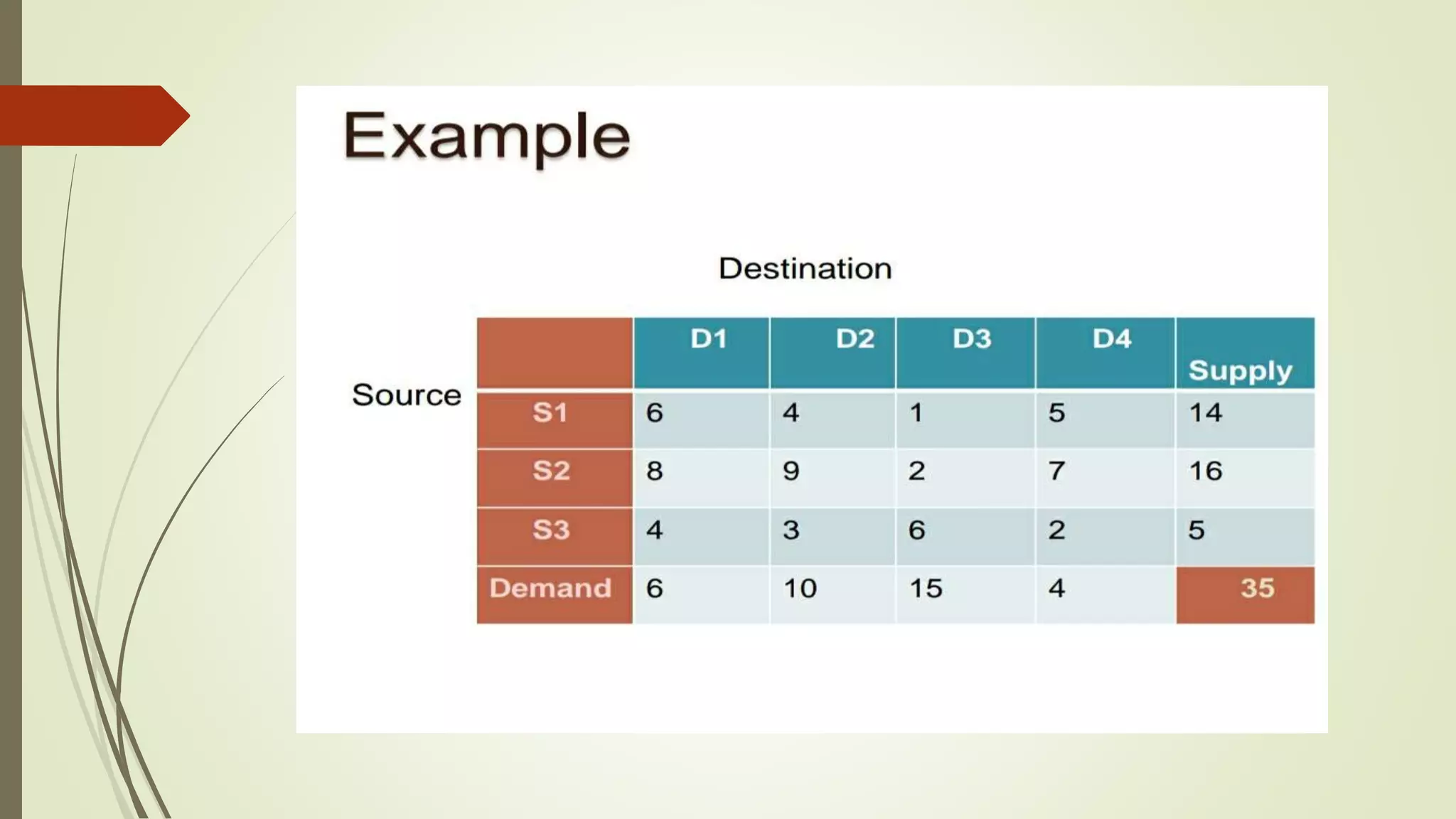 Example

Destination

Source

| | D1 | D2 | D3 | D4 | Supply |
|---|---|---|---|---|---|
| S1 | 6 | 4 | 1 | 5 | 14 |
| S2 | 8 | 9 | 2 | 7 | 16 |
| S3 | 4 | 3 | 6 | 2 | 5 |
| Demand | 6 | 10 | 15 | 4 | 35 |